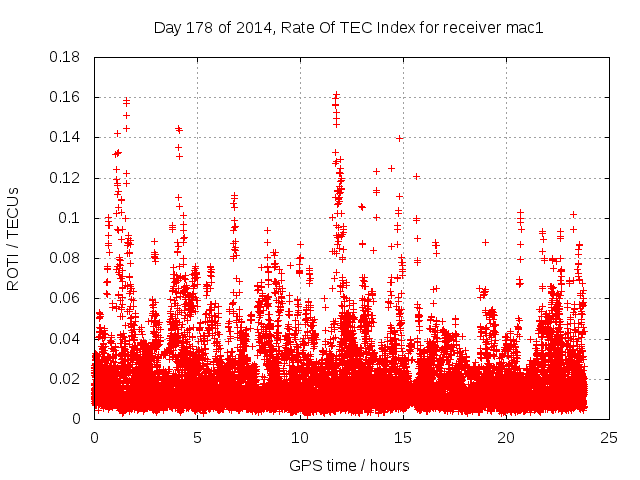 Day 178 of 2014, Rate Of TEC Index for receiver mac1

ROTI / TECUs

0.18
0.16
0.14
0.12
0.1
0.08
0.06
0.04
0.02
0

0
5
10
15
20
25

GPS time / hours